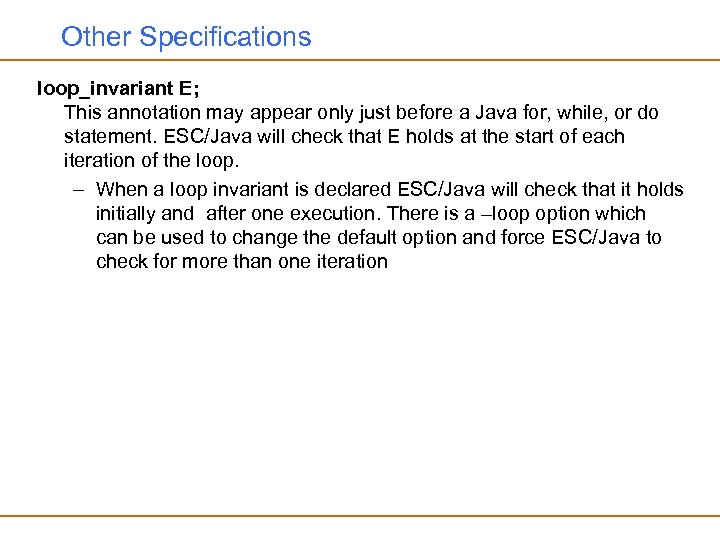 Other Specifications

loop_invariant E;

This annotation may appear only just before a Java for, while, or do statement. ESC/Java will check that E holds at the start of each iteration of the loop.

– When a loop invariant is declared ESC/Java will check that it holds initially and after one execution. There is a –loop option which can be used to change the default option and force ESC/Java to check for more than one iteration